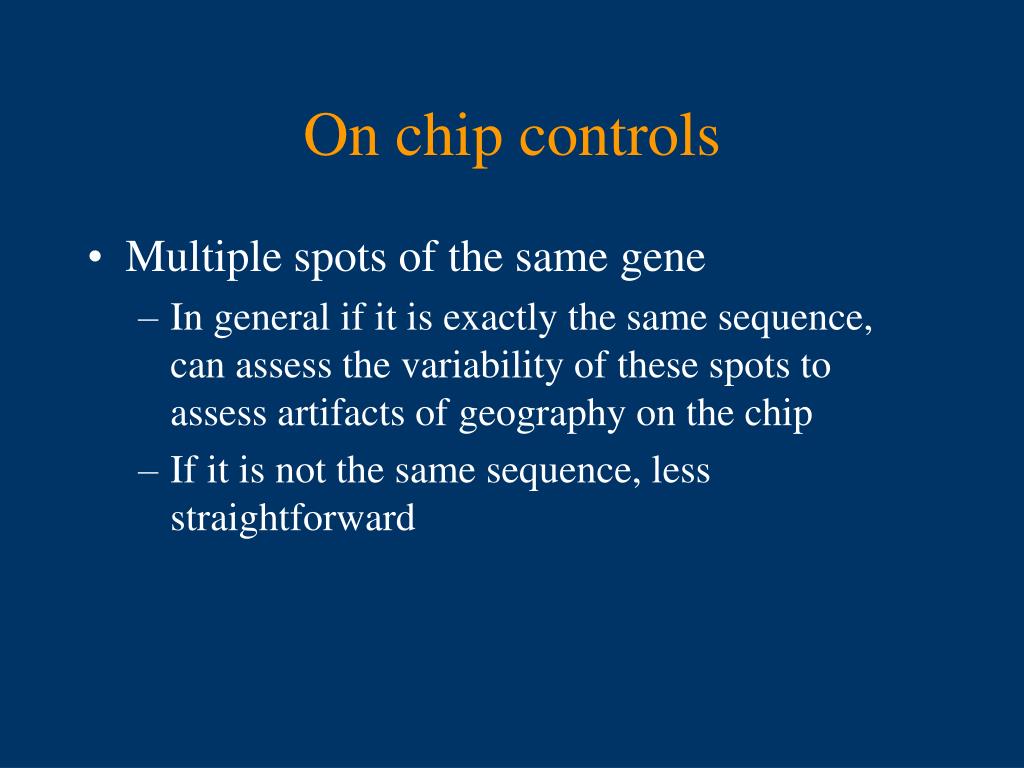 On chip controls

• Multiple spots of the same gene
– In general if it is exactly the same sequence, can assess the variability of these spots to assess artifacts of geography on the chip
– If it is not the same sequence, less straightforward